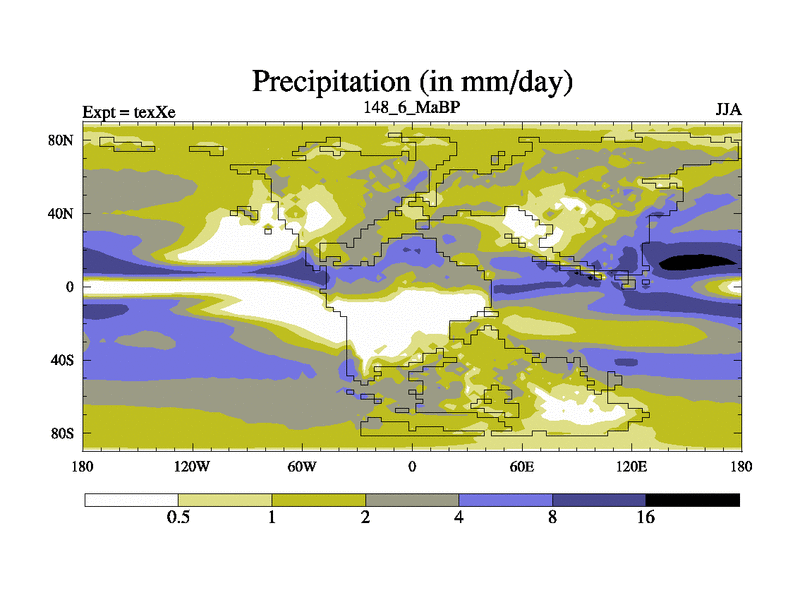 Precipitation (in mm/day)

Expt = texXe

148_6_MaBP

JJA

80N
40N
0
40S
80S

180
120W
60W
0
60E
120E
180

0.5
1
2
4
8
16